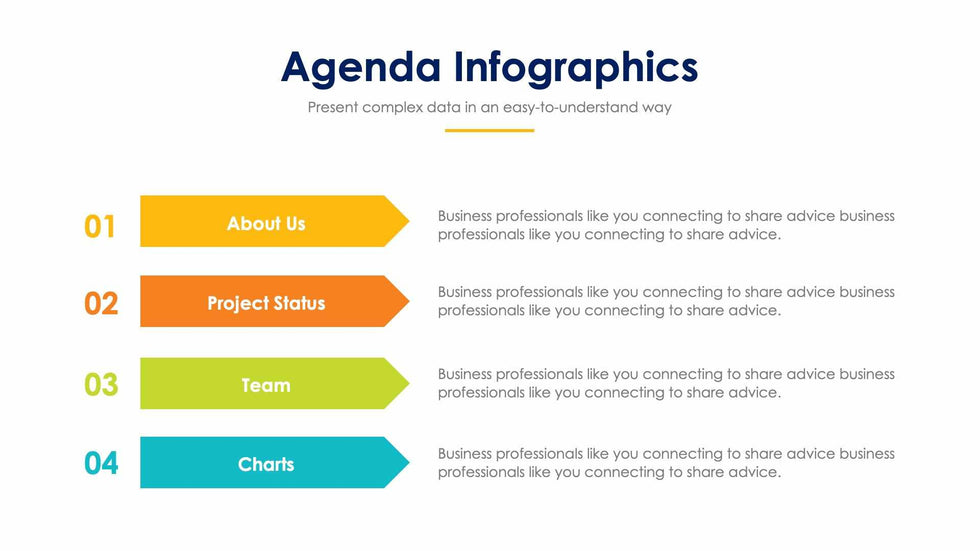 Agenda Infographics

Present complex data in an easy-to-understand way

01 About Us

Business professionals like you connecting to share advice business professionals like you connecting to share advice.

02 Project Status

Business professionals like you connecting to share advice business professionals like you connecting to share advice.

03 Team

Business professionals like you connecting to share advice business professionals like you connecting to share advice.

04 Charts

Business professionals like you connecting to share advice business professionals like you connecting to share advice.